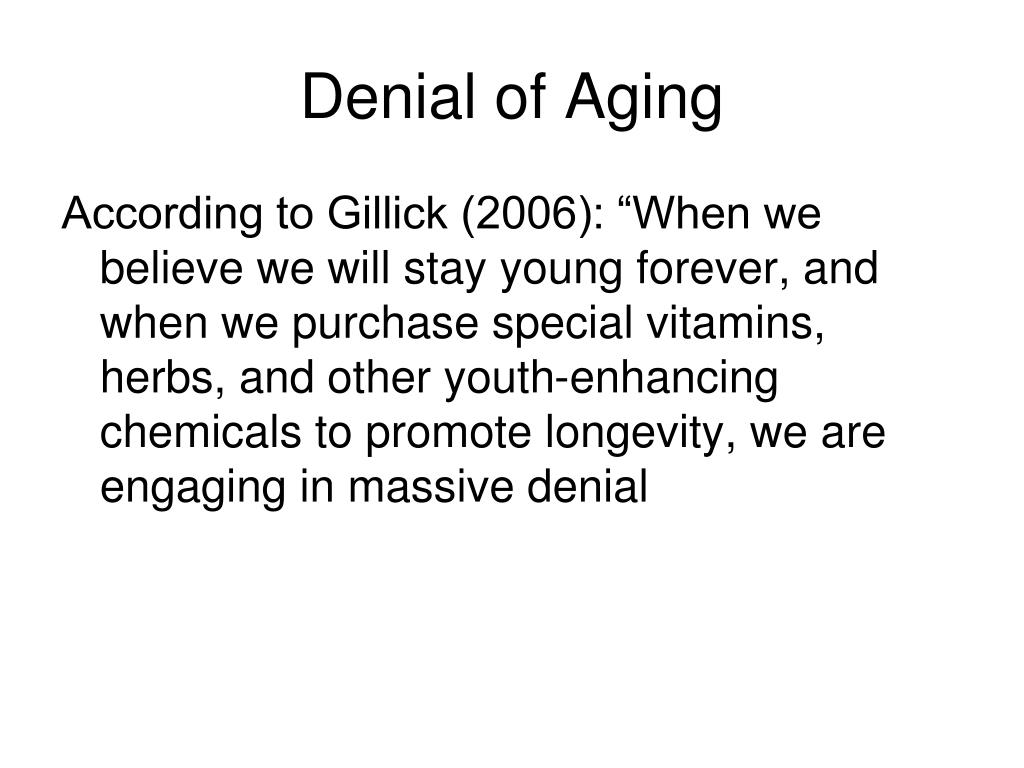 Denial of Aging

According to Gillick (2006): “When we believe we will stay young forever, and when we purchase special vitamins, herbs, and other youth-enhancing chemicals to promote longevity, we are engaging in massive denial